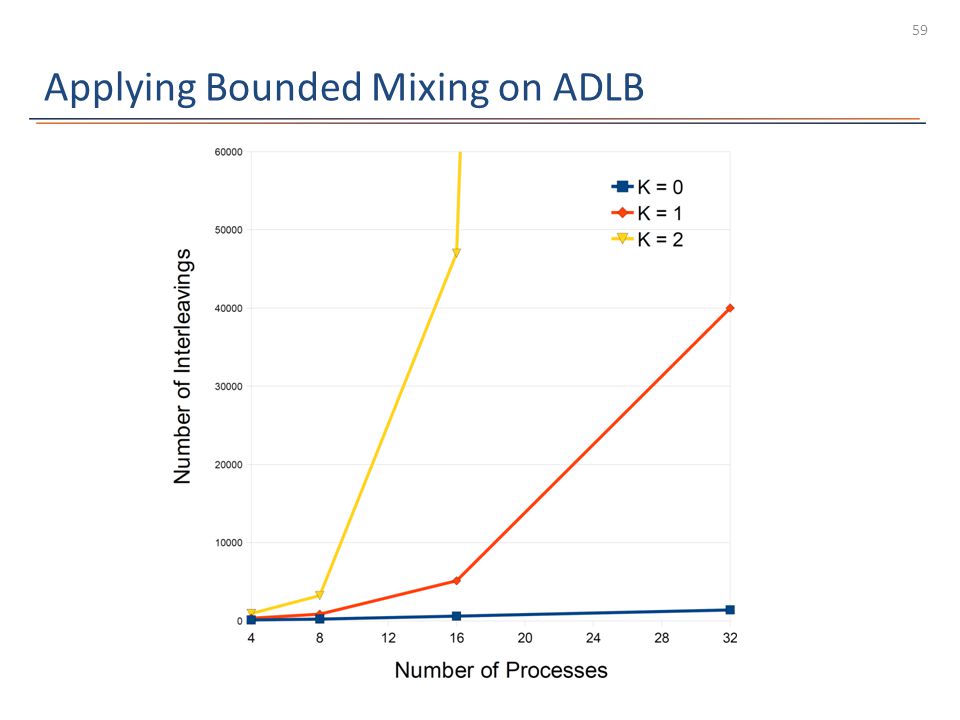 59

Applying Bounded Mixing on ADLB

60000
50000
40000
30000
20000
10000
0

Number of Interleavings

K = 0
K = 1
K = 2

4 8 12 16 20 24 28 32

Number of Processes